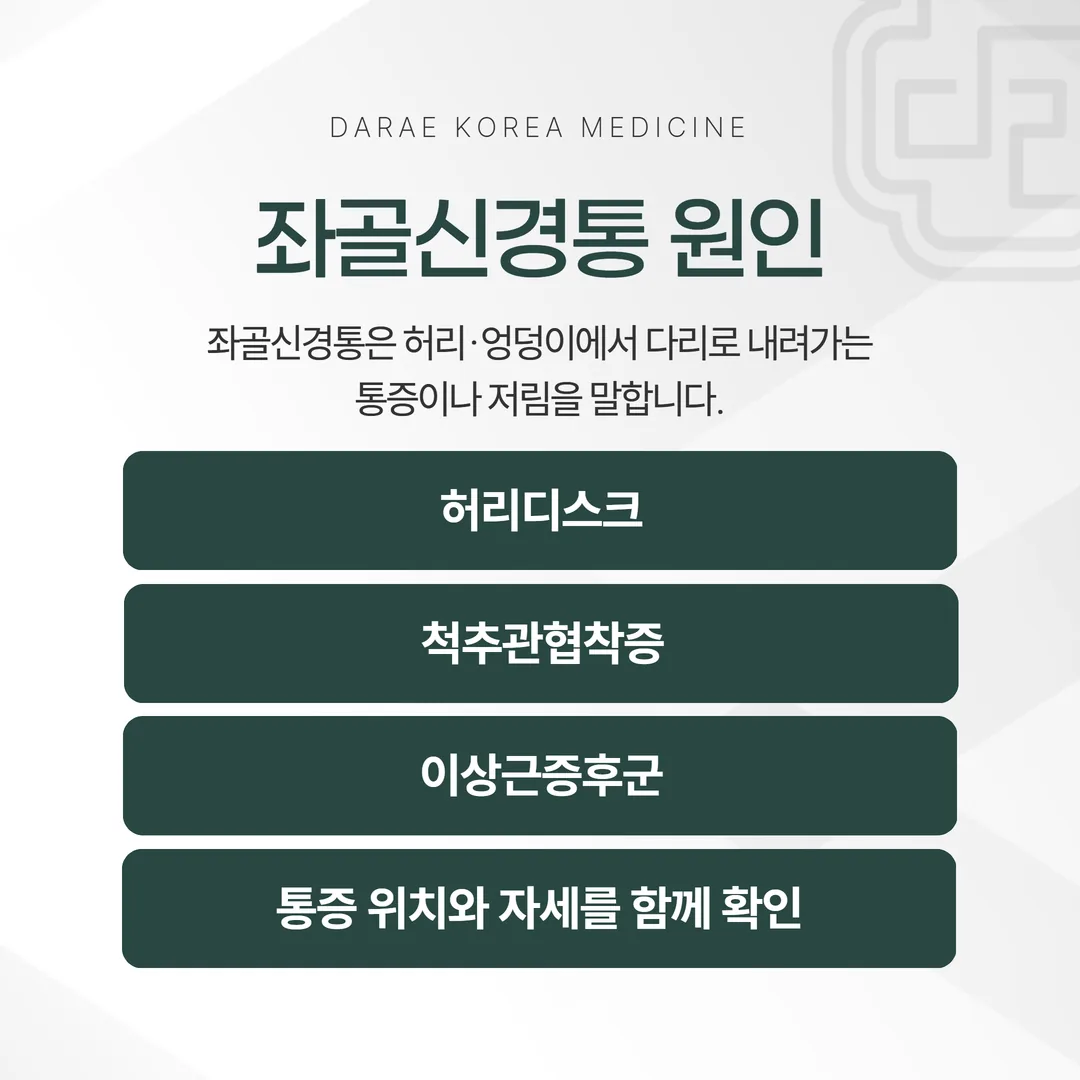 DARAE KOREA MEDICINE

좌골신경통 원인

좌골신경통은 허리·엉덩이에서 다리로 내려가는 통증이나 저림을 말합니다.

허리디스크

척추관협착증

이상근증후군

통증 위치와 자세를 함께 확인